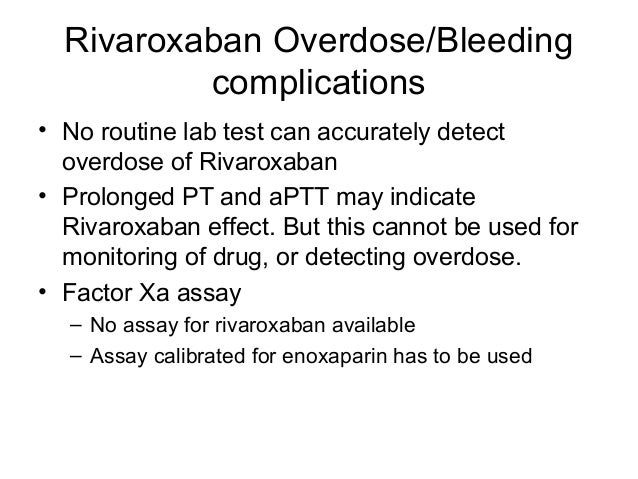 Rivaroxaban Overdose/Bleeding complications

• No routine lab test can accurately detect overdose of Rivaroxaban
• Prolonged PT and aPTT may indicate Rivaroxaban effect. But this cannot be used for monitoring of drug, or detecting overdose.
• Factor Xa assay
– No assay for rivaroxaban available
– Assay calibrated for enoxaparin has to be used